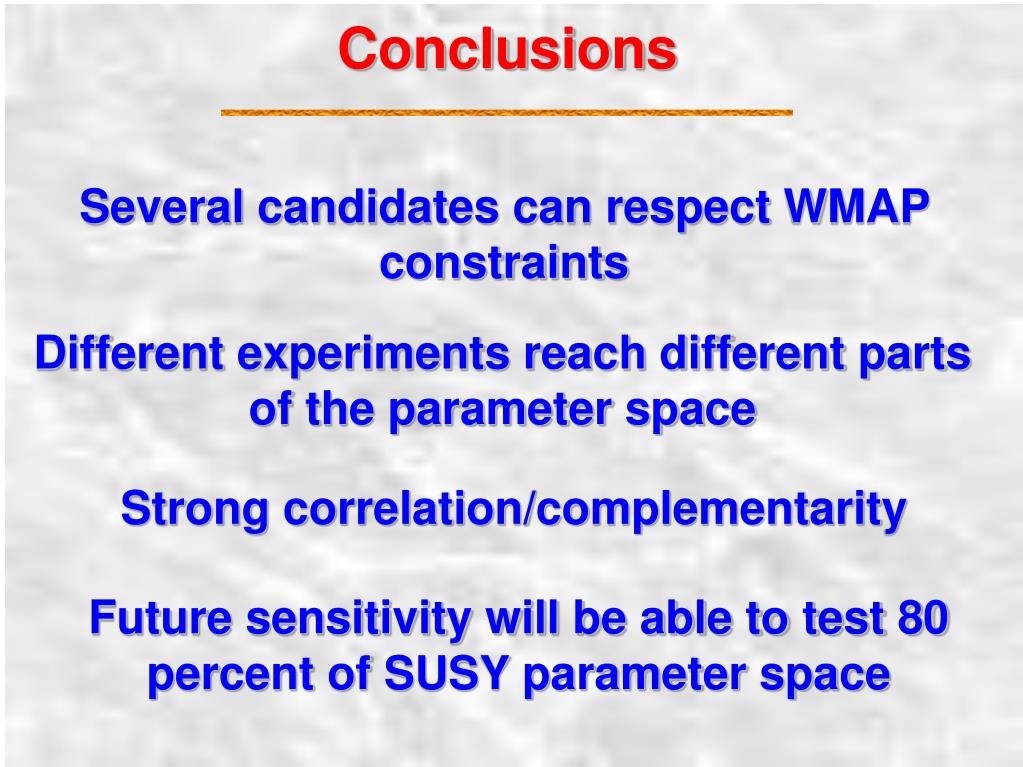 Conclusions

Several candidates can respect WMAP constraints

Different experiments reach different parts of the parameter space

Strong correlation/complementarity

Future sensitivity will be able to test 80 percent of SUSY parameter space